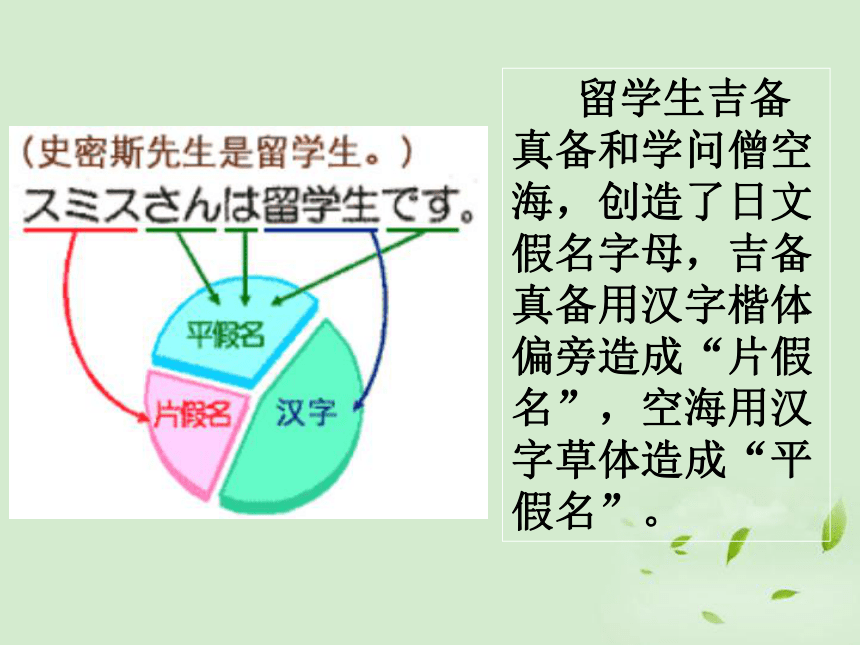 （史密斯先生是留学生。）
スミスさんは留学生です。

平假名
片假名
汉字

留学生吉备真备和学问僧空海，创造了日文假名字母，吉备真备用汉字楷体偏旁造成“片假名”，空海用汉字草体造成“平假名”。